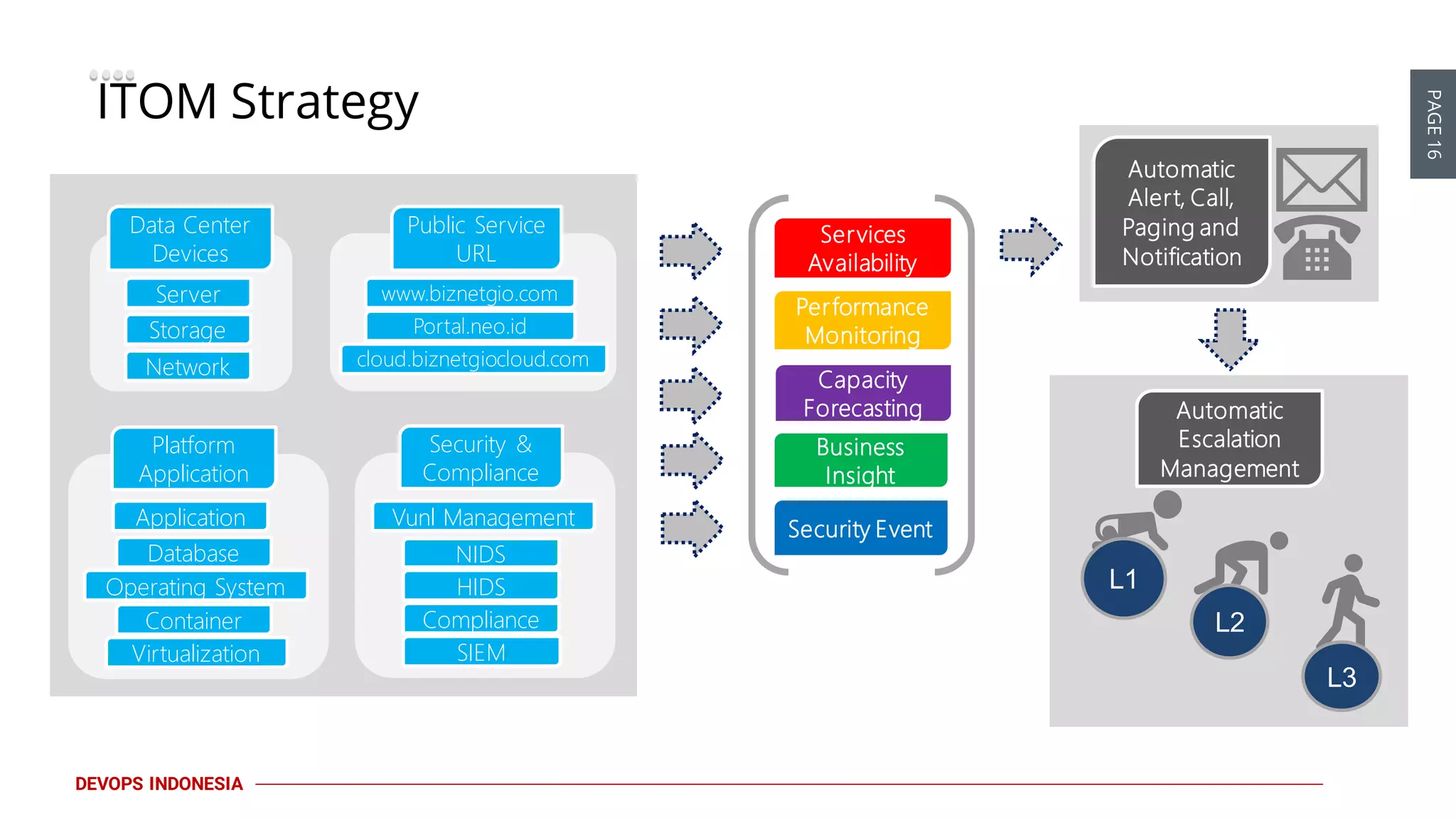 ITOM Strategy

PAGE 16

Data Center Devices
Server
Storage
Network

Public Service URL
www.biznetgio.com
Portal.neo.id
cloud.biznetgiocloud.com

Platform Application
Application
Database
Operating System
Container
Virtualization

Security & Compliance
Vunl Management
NIDS
HIDS
Compliance
SIEM

Services Availability
Performance Monitoring
Capacity Forecasting
Business Insight
Security Event

Automatic Alert, Call, Paging and Notification

Automatic Escalation Management

L1
L2
L3

DEVOPS INDONESIA